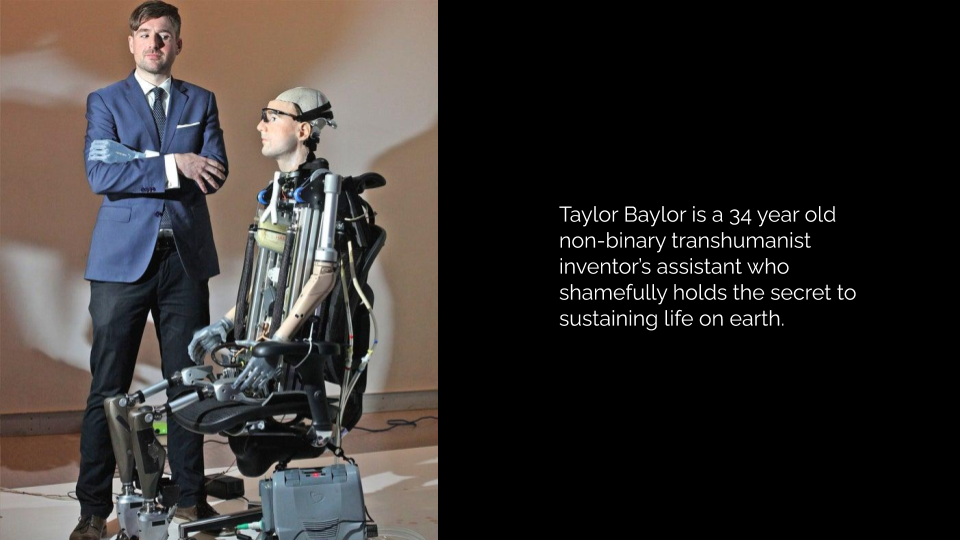 Taylor Baylor is a 34 year old non-binary transhumanist inventor's assistant who shamefully holds the secret to sustaining life on earth.